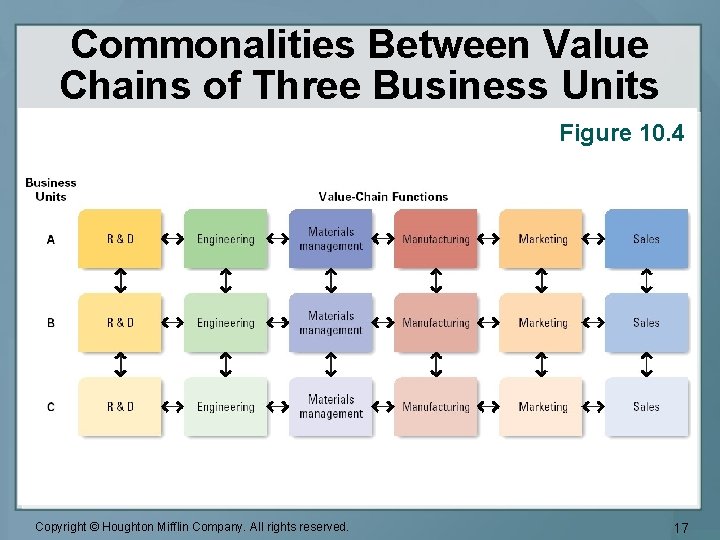 Commonalities Between Value Chains of Three Business Units

Figure 10.4

Business Units

Value-Chain Functions

A R & D Engineering Materials management Manufacturing Marketing Sales

B R & D Engineering Materials management Manufacturing Marketing Sales

C R & D Engineering Materials management Manufacturing Marketing Sales

Copyright © Houghton Mifflin Company. All rights reserved.

17